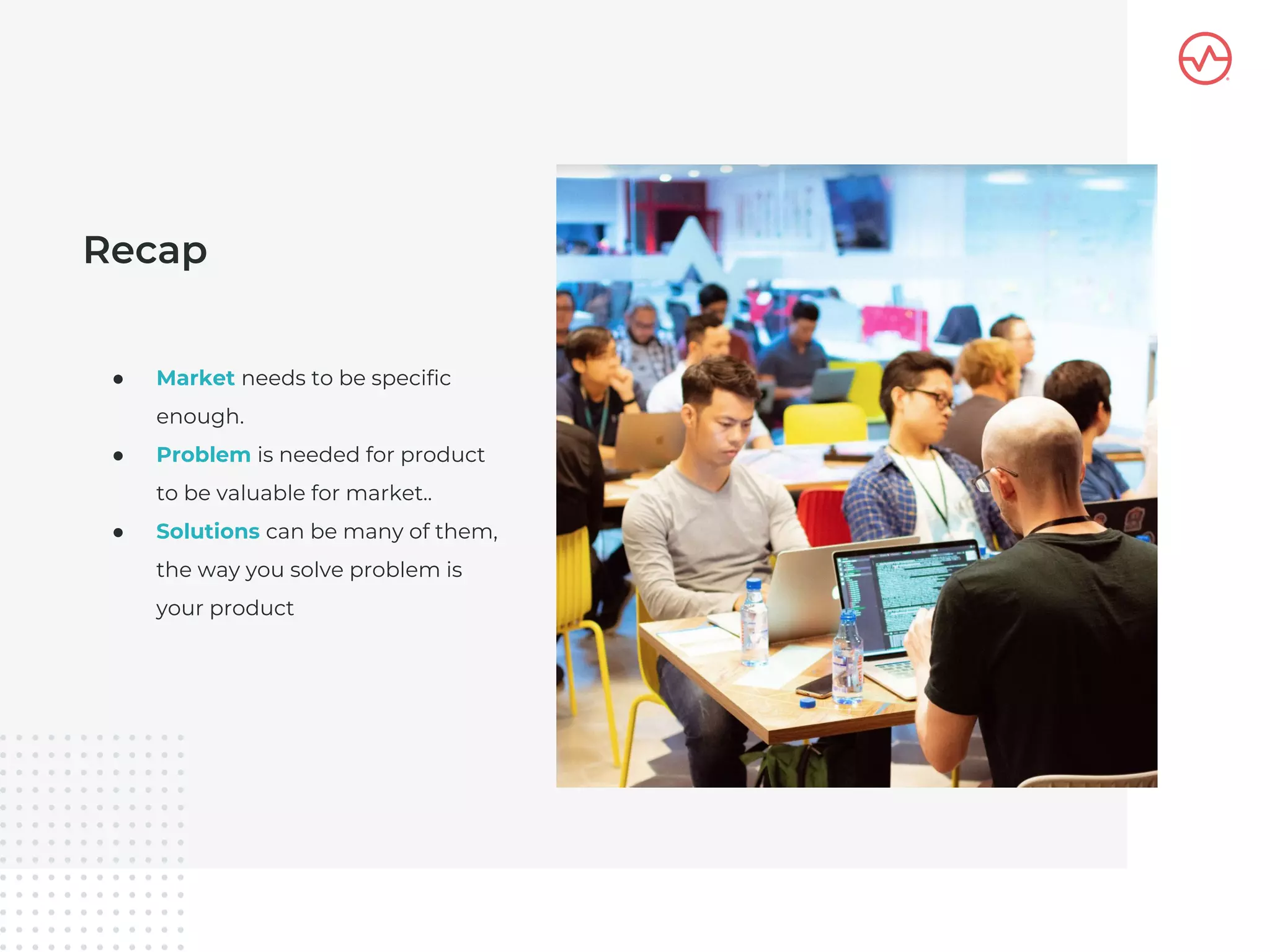 Recap

- Market needs to be specific enough.
- Problem is needed for product to be valuable for market..
- Solutions can be many of them, the way you solve problem is your product